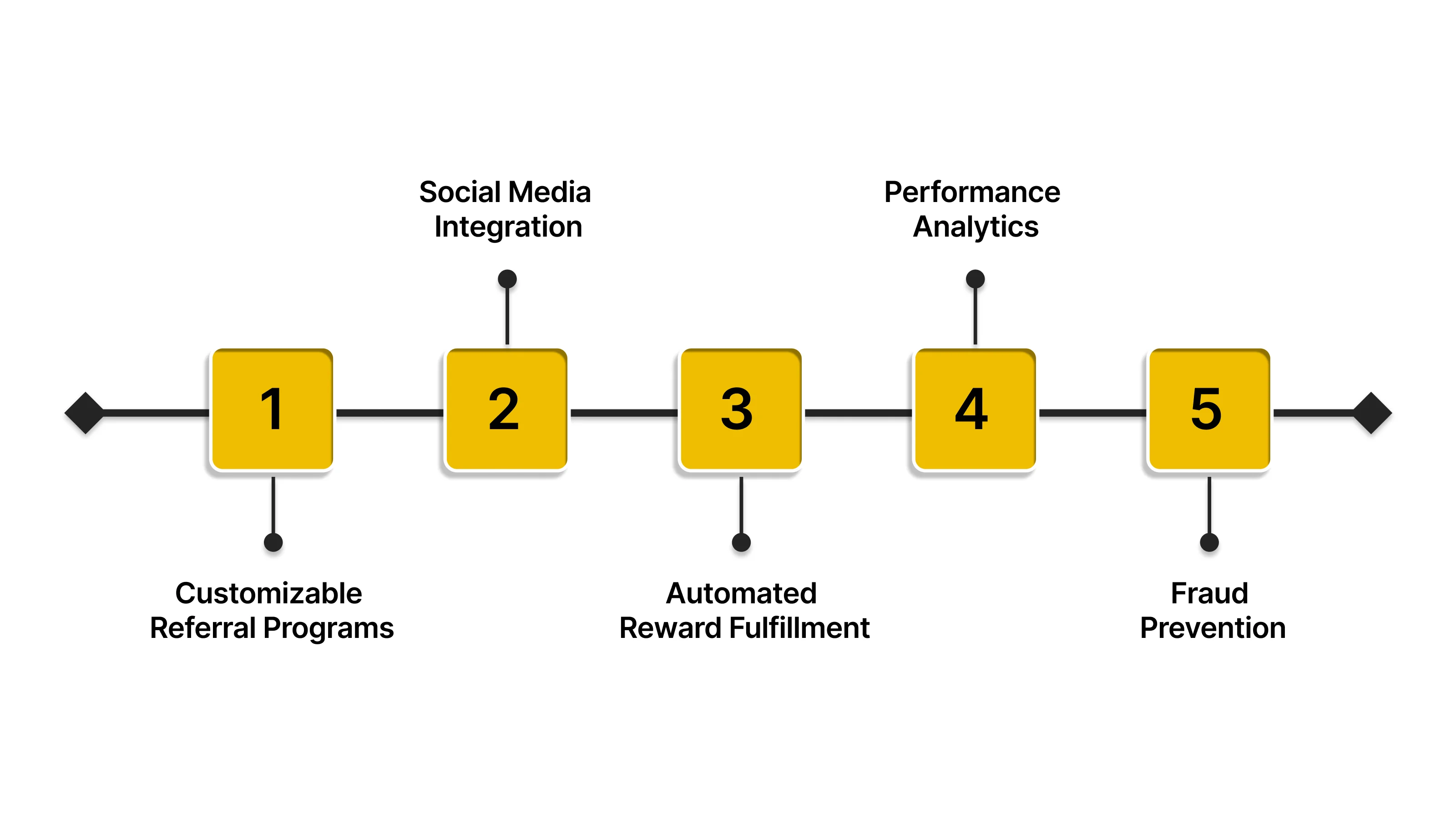 1
Customizable Referral Programs

2
Social Media Integration

3
Automated Reward Fulfillment

4
Performance Analytics

5
Fraud Prevention